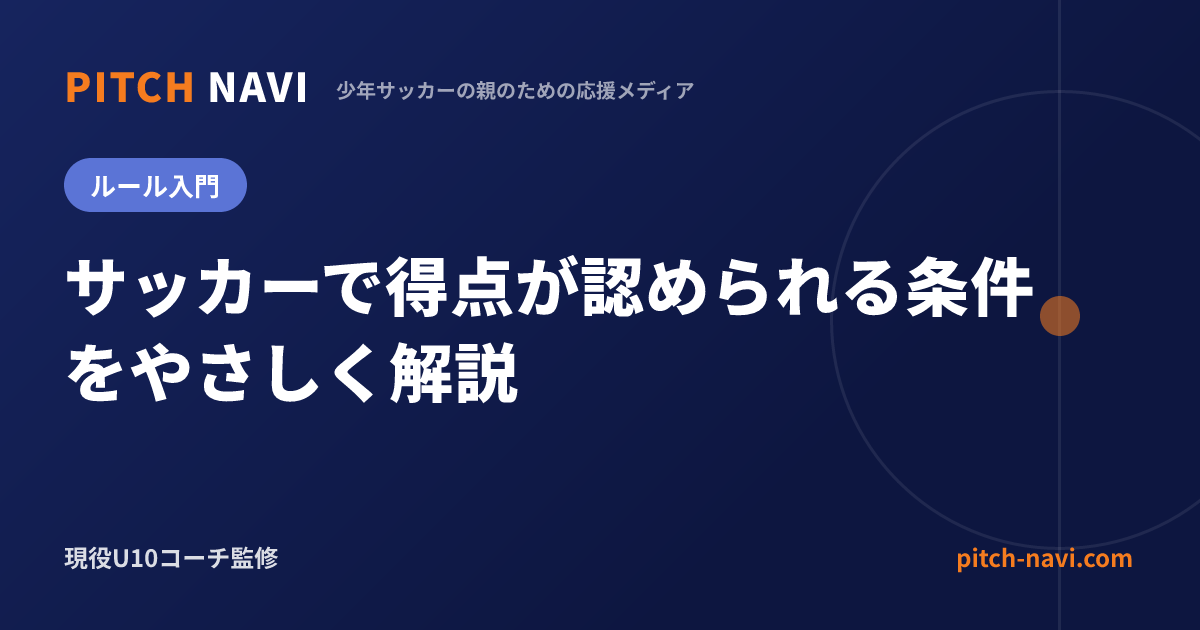 PITCH NAVI 少年サッカーの親のための応援メディア

ルール入門

サッカーで得点が認められる条件をやさしく解説

現役U10コーチ監修

pitch-navi.com